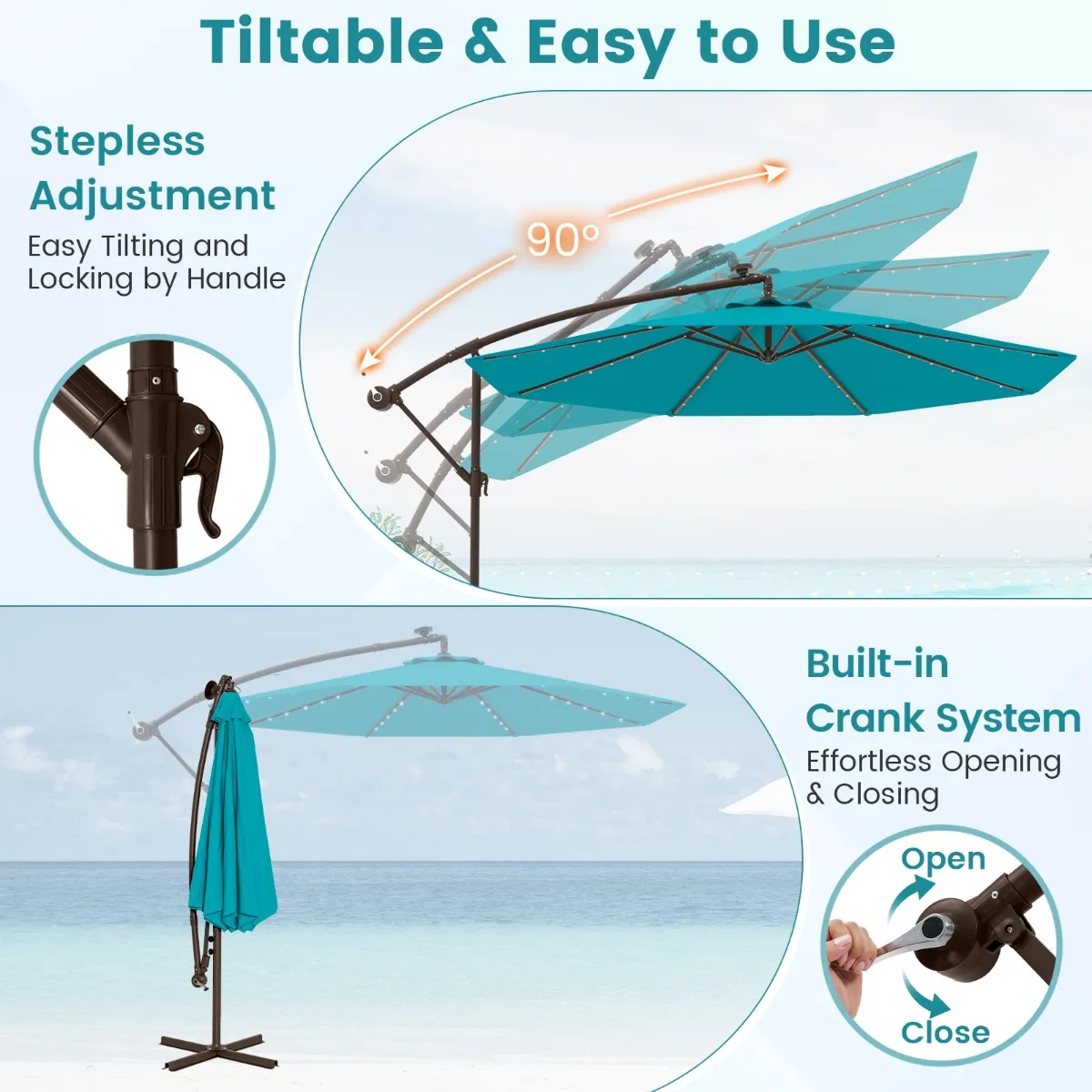 Tiltable & Easy to Use

Stepless Adjustment

Easy Tilting and Locking by Handle

90°

Built-in Crank System

Effortless Opening & Closing

Open

Close